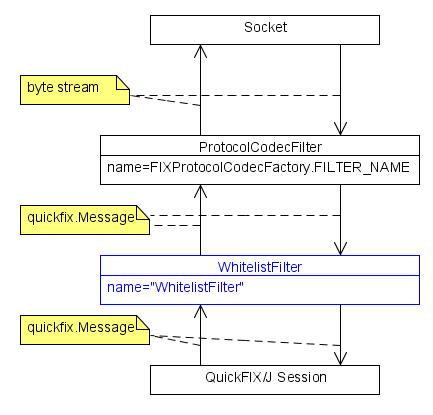 Socket

byte stream

ProtocolCodecFilter

name=FIXProtocolCodecFactory.FILTER_NAME

quickfix.Message

WhitelistFilter

name="WhitelistFilter"

quickfix.Message

QuickFIX/J Session